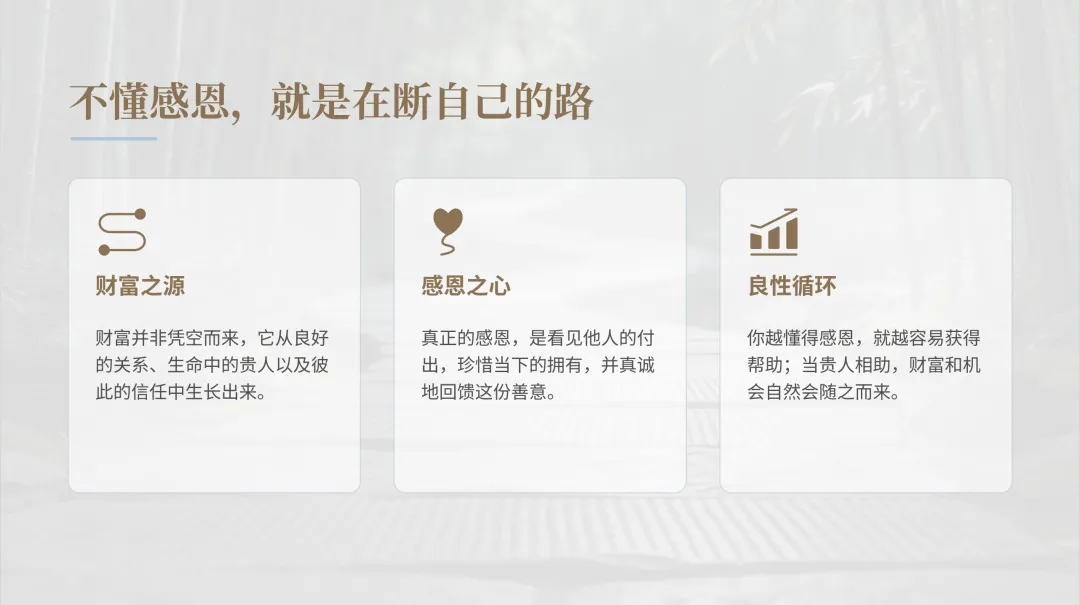 不懂感恩，就是在断自己的路

财富之源

财富并非凭空而来，它从良好的关系、生命中的贵人以及彼此的信任中生长出来。

感恩之心

真正的感恩，是看见他人的付出，珍惜当下的拥有，并真诚地回馈这份善意。

良性循环

你越懂得感恩，就越容易获得帮助；当贵人相助，财富和机会自然会随之而来。